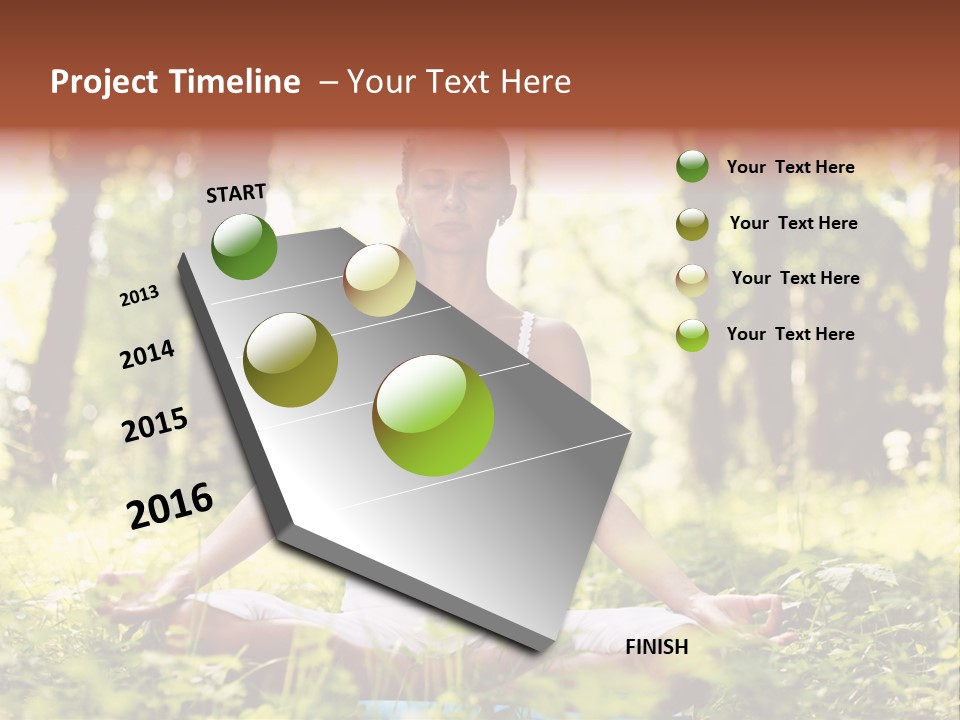 Project Timeline – Your Text Here

START

2013

2014

2015

2016

FINISH

Your Text Here

Your Text Here

Your Text Here

Your Text Here